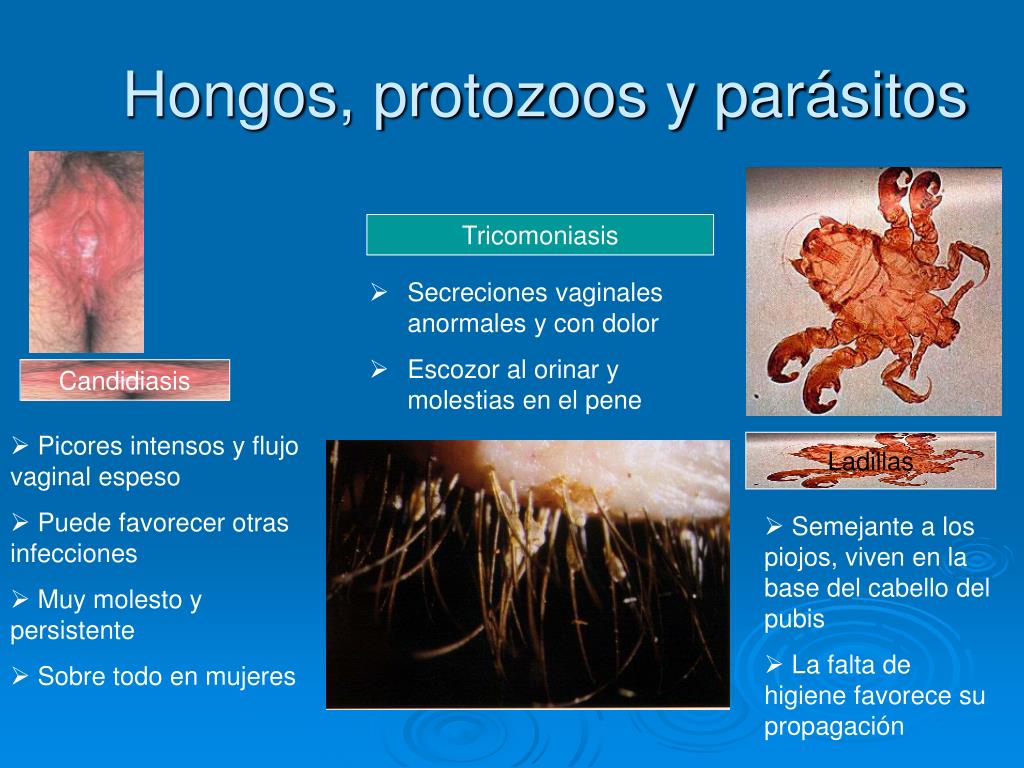 Hongos, protozoos y parásitos

Candidiasis

➢ Picores intensos y flujo vaginal espeso

➢ Puede favorecer otras infecciones

➢ Muy molesto y persistente

➢ Sobre todo en mujeres

Tricomoniasis

➢ Secreciones vaginales anormales y con dolor

➢ Escozor al orinar y molestias en el pene

Ladillas

➢ Semejante a los piojos, viven en la base del cabello del pubis

➢ La falta de higiene favorece su propagación